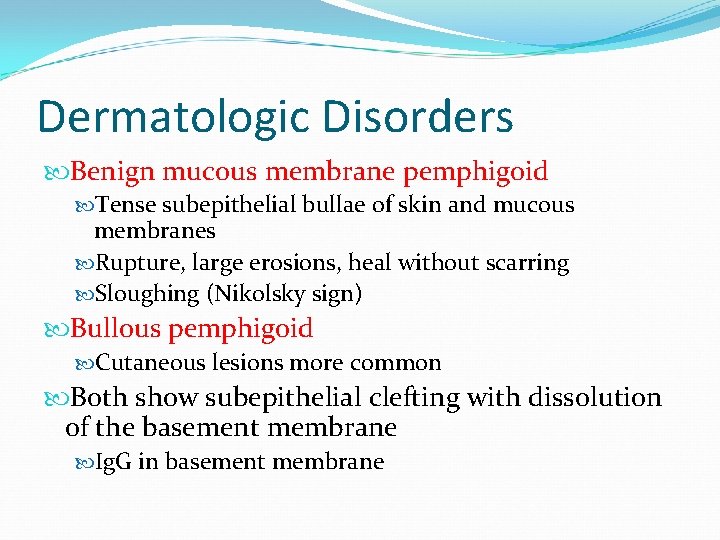 Dermatologic Disorders

Benign mucous membrane pemphigoid

Tense subepithelial bullae of skin and mucous membranes

Rupture, large erosions, heal without scarring

Sloughing (Nikolsky sign)

Bullous pemphigoid

Cutaneous lesions more common

Both show subepithelial clefting with dissolution of the basement membrane

IgG in basement membrane